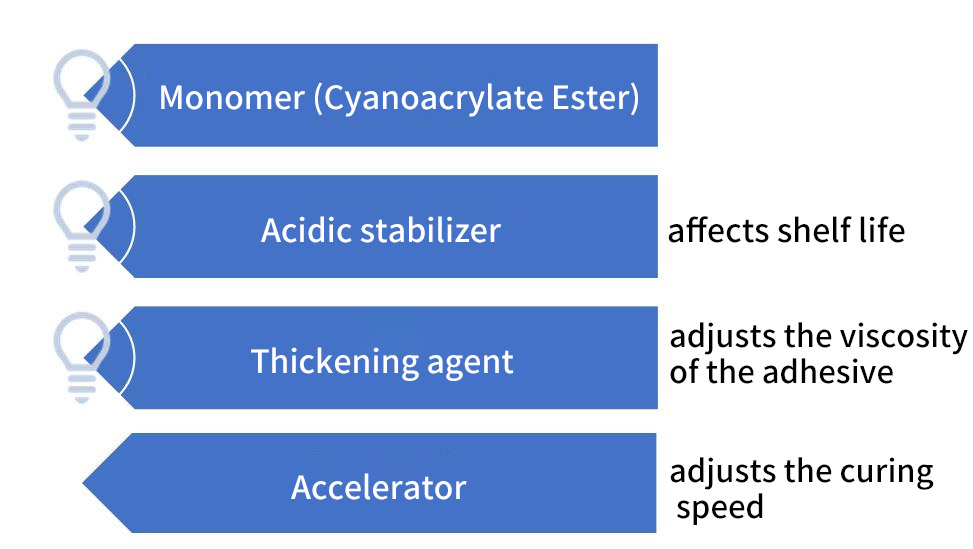 Monomer (Cyanoacrylate Ester)

Acidic stabilizer

affects shelf life

Thickening agent

adjusts the viscosity of the adhesive

Accelerator

adjusts the curing speed